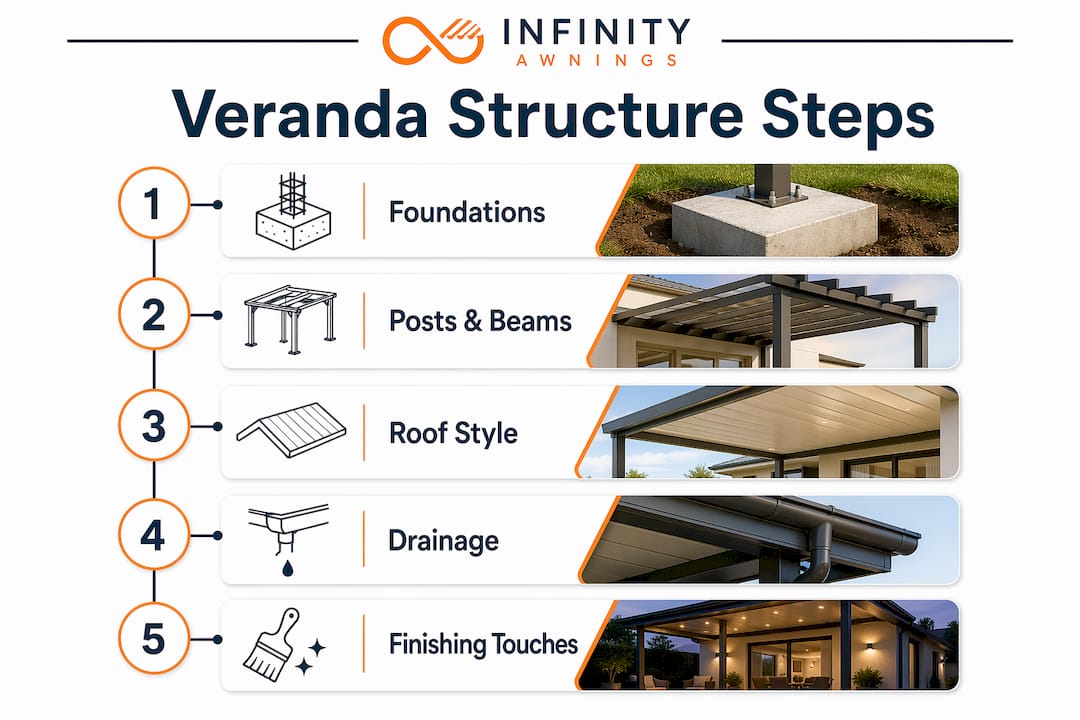 INFINITY
AWNINGS

Veranda Structure Steps

1 Foundations

2 Posts & Beams

3 Roof Style

4 Drainage

5 Finishing Touches